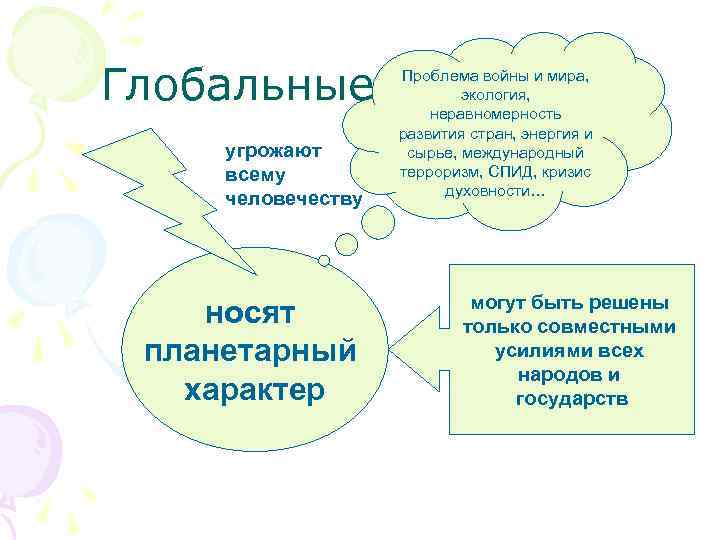 Глобальные

Проблема войны и мира, экология, неравномерность развития стран, энергия и сырье, международный терроризм, СПИД, кризис духовности…

угрожают всему человечеству

носят планетарный характер

могут быть решены только совместными усилиями всех народов и государств